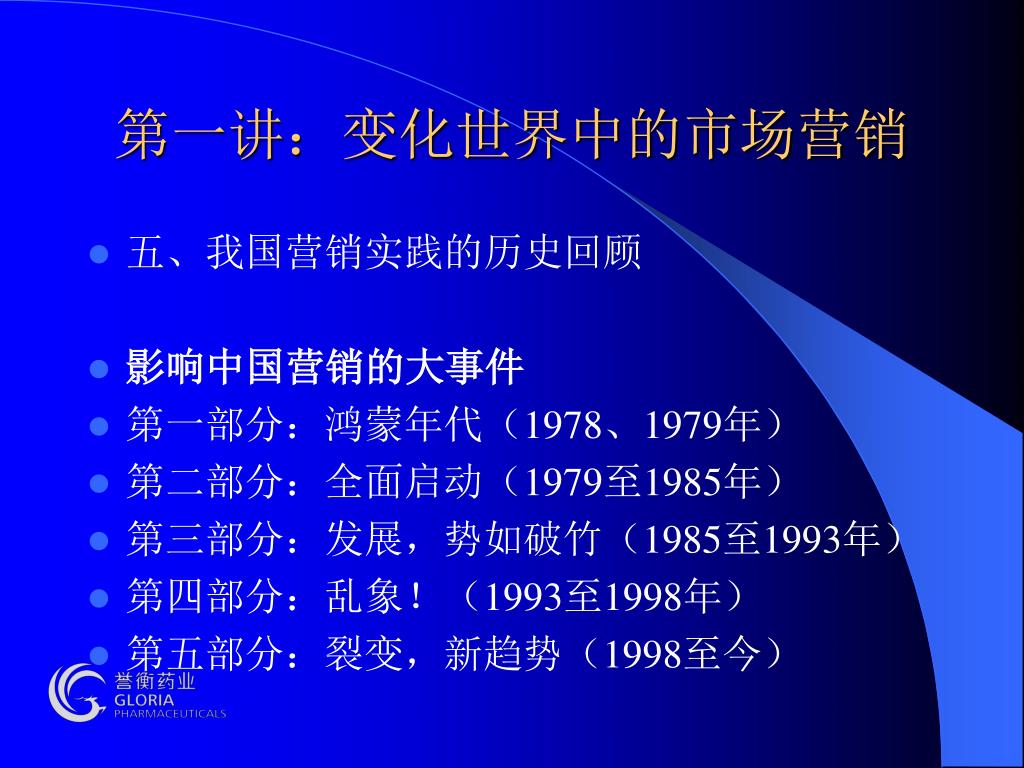 第一讲：变化世界中的市场营销

- 五、我国营销实践的历史回顾

- 影响中国营销的大事件
- 第一部分：鸿蒙年代（1978、1979年）
- 第二部分：全面启动（1979至1985年）
- 第三部分：发展，势如破竹（1985至1993年）
- 第四部分：乱象！（1993至1998年）
- 第五部分：裂变，新趋势（1998至今）

誉衡药业
GLORIA
PHARMACEUTICALS